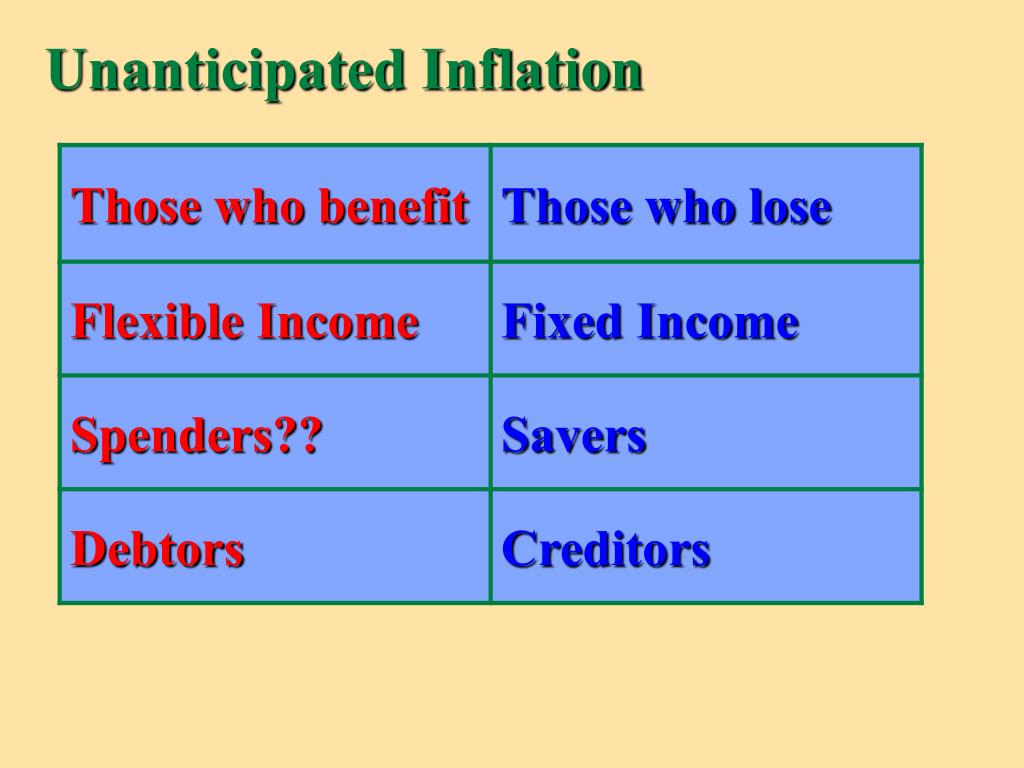 Unanticipated Inflation

| Those who benefit | Those who lose |
|---|---|
| Flexible Income | Fixed Income |
| Spenders?? | Savers |
| Debtors | Creditors |